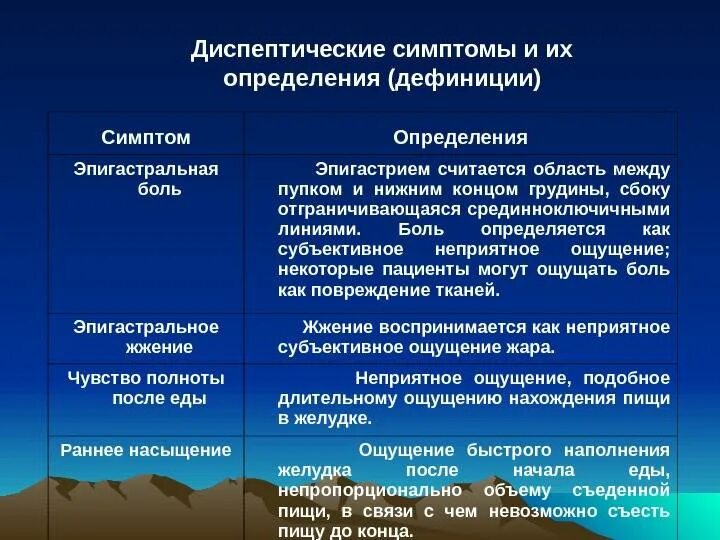 Диспептические симптомы и их определения (дефиниции)

| Симптом | Определения |
|---|---|
| Эпигастральная боль | Эпигастрием считается область между пупком и нижним концом грудины, сбоку отграничивающаяся срединноключичными линиями. Боль определяется как субъективное неприятное ощущение; некоторые пациенты могут ощущать боль как повреждение тканей. |
| Эпигастральное жжение | Жжение воспринимается как неприятное субъективное ощущение жара. |
| Чувство полноты после еды | Неприятное ощущение, подобное длительному ощущению нахождения пищи в желудке. |
| Раннее насыщение | Ощущение быстрого наполнения желудка после начала еды, непропорционально объему съеденной пищи, в связи с чем невозможно съесть пищу до конца. |